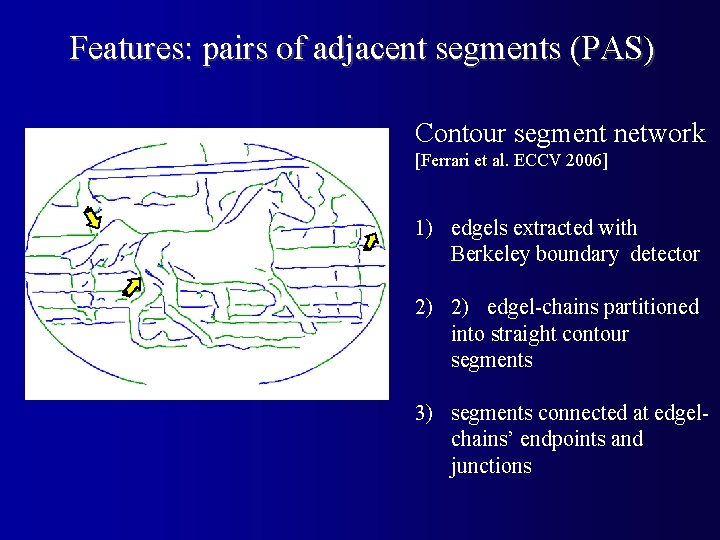 Features: pairs of adjacent segments (PAS)

Contour segment network
[Ferrari et al. ECCV 2006]

1) edgels extracted with Berkeley boundary detector

2) 2) edgel-chains partitioned into straight contour segments

3) segments connected at edgel-chains' endpoints and junctions